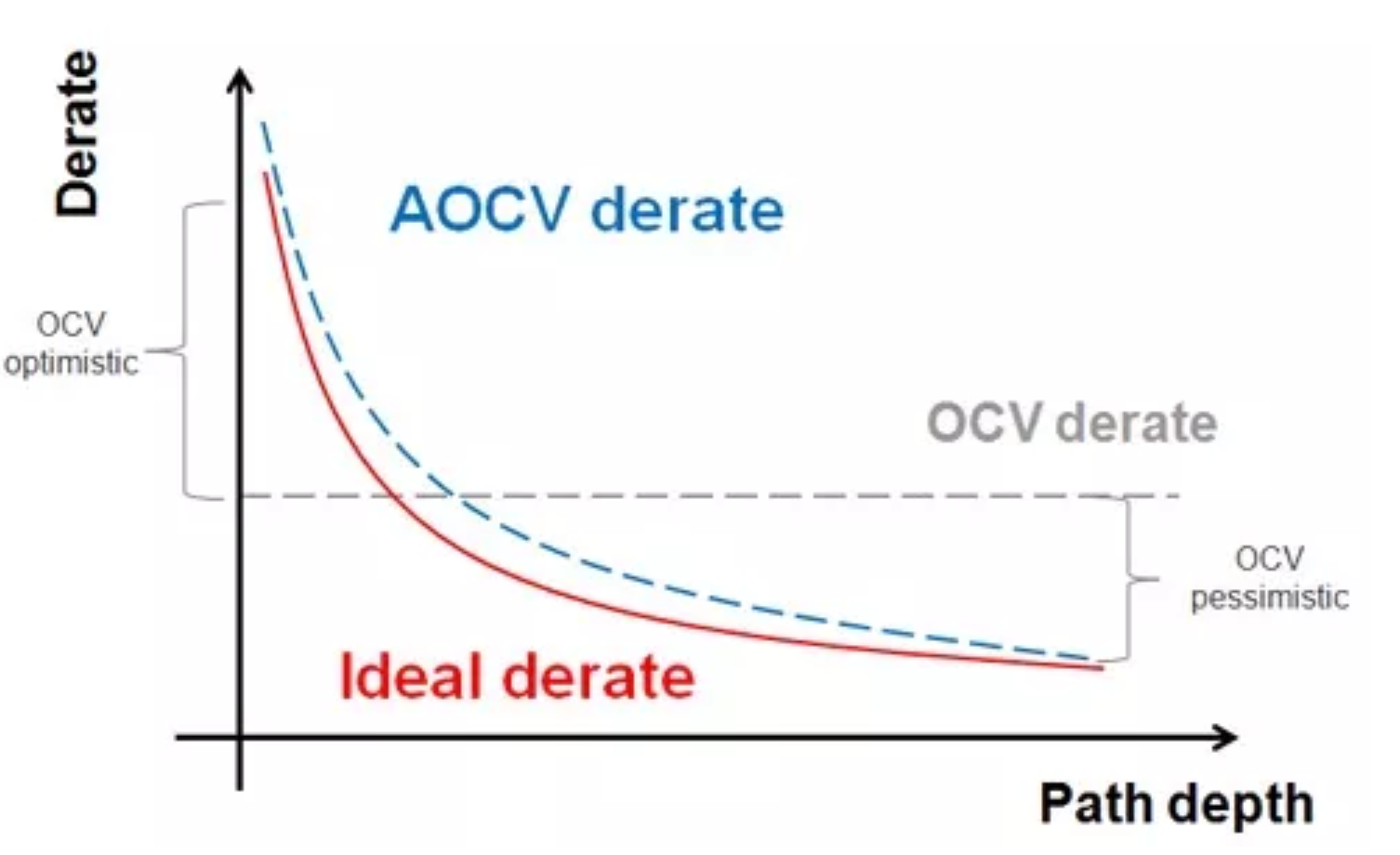 Derate

AOCV derate

OCV optimistic

OCV derate

OCV pessimistic

Ideal derate

Path depth